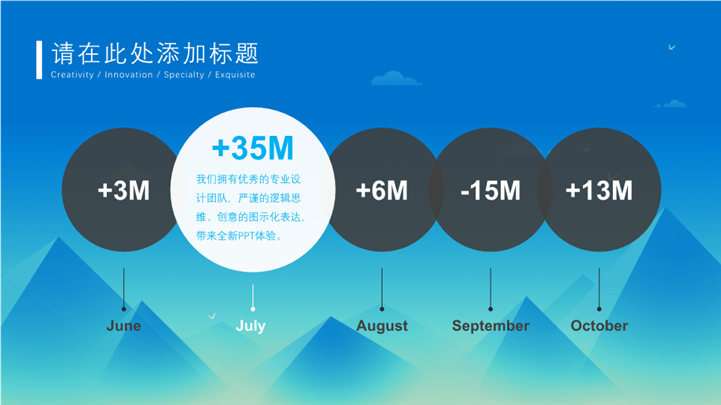 请在此处添加标题
Creativity / Innovation / Specialty / Exquisite

+3M

+35M
我们拥有优秀的专业设计团队，严谨的逻辑思维、创意的图示化表达，带来全新PPT体验。

+6M

-15M

+13M

June

July

August

September

October